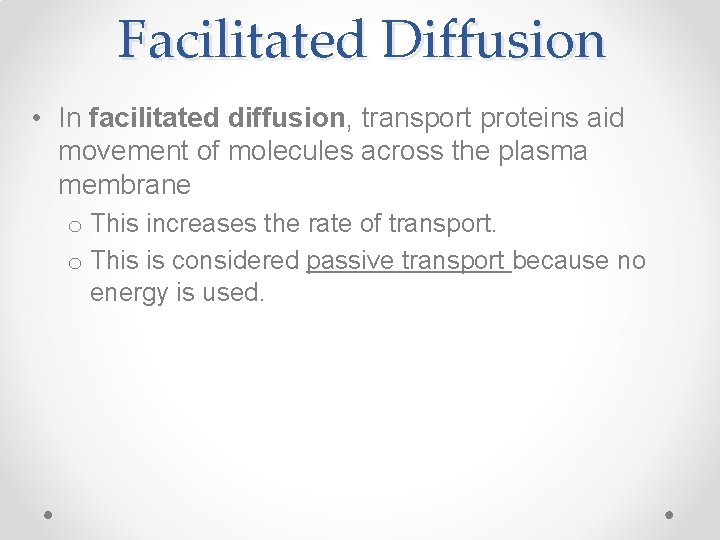 Facilitated Diffusion

• In facilitated diffusion, transport proteins aid movement of molecules across the plasma membrane

o This increases the rate of transport.

o This is considered passive transport because no energy is used.